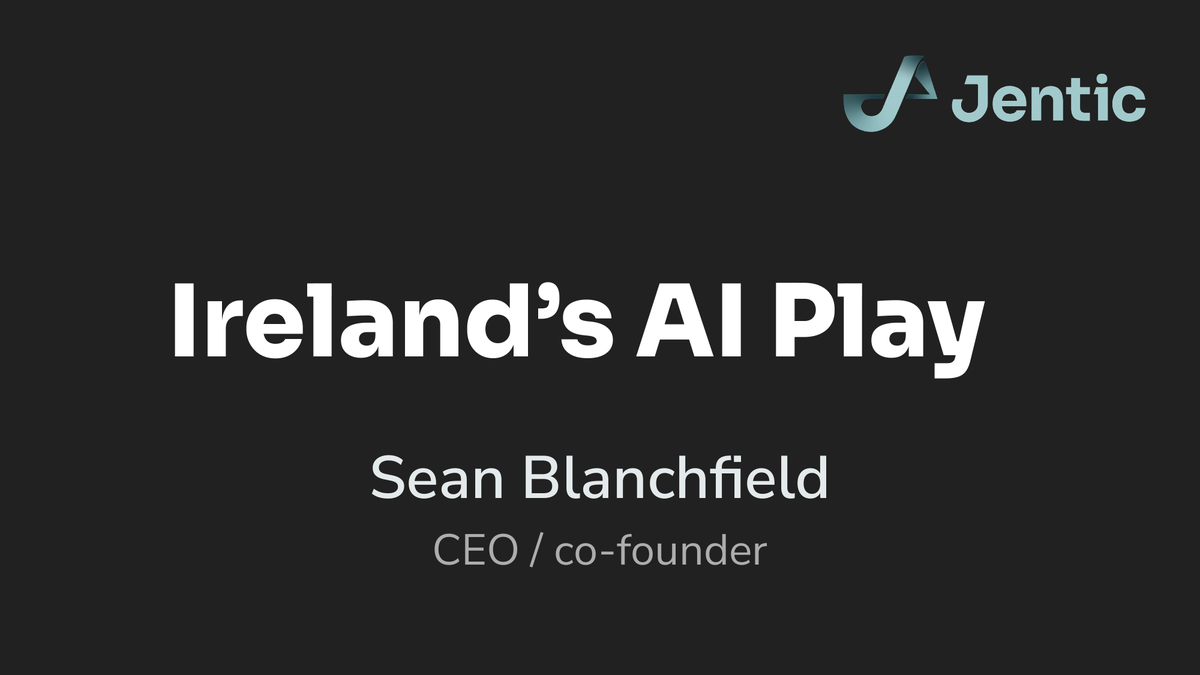 Jentic

Ireland's AI Play

Sean Blanchfield

CEO / co-founder